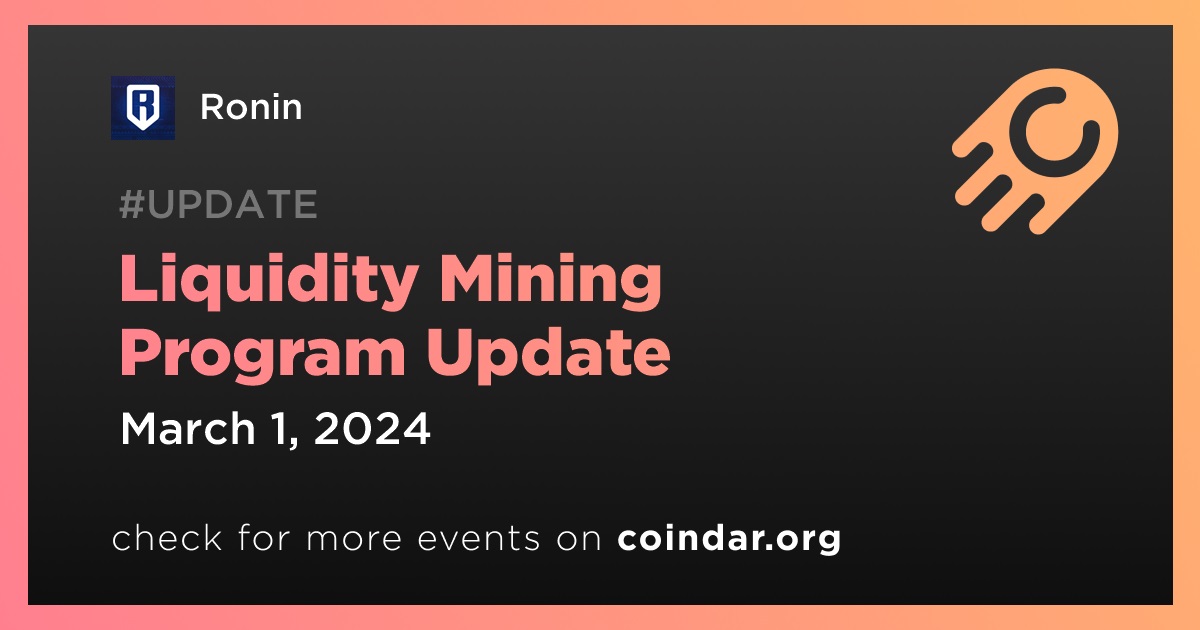 Ronin

#UPDATE

Liquidity Mining Program Update

March 1, 2024

check for more events on coindar.org